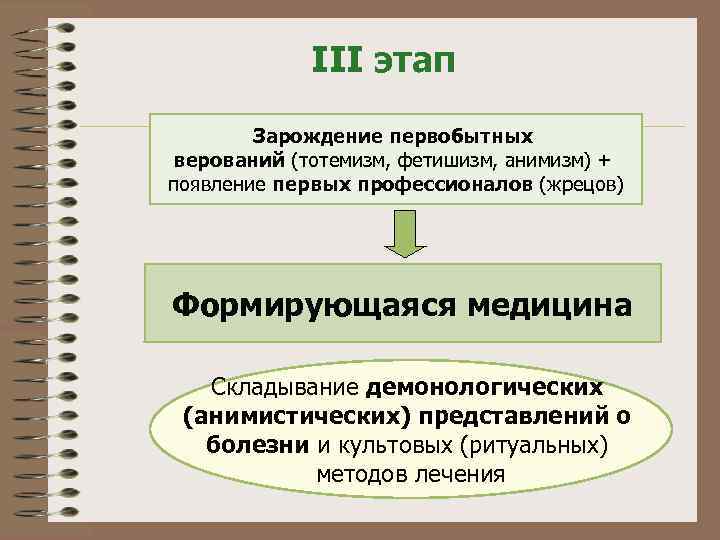 III этап

Зарождение первобытных верований (тотемизм, фетишизм, анимизм) + появление первых профессионалов (жрецов)

Формирующаяся медицина

Складывание демонологических (анимистических) представлений о болезни и культовых (ритуальных) методов лечения